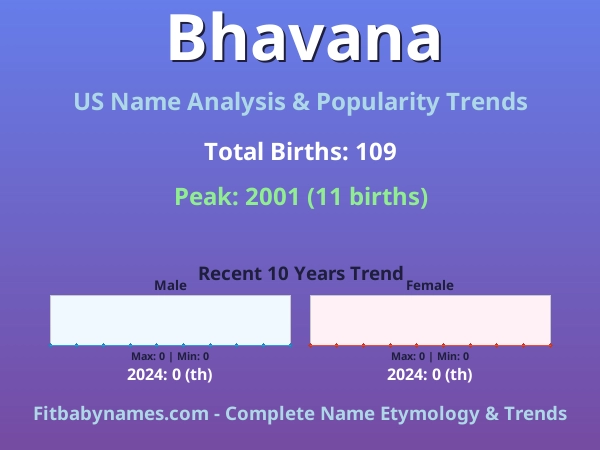 Bhavana

US Name Analysis & Popularity Trends

Total Births: 109

Peak: 2001 (11 births)

Recent 10 Years Trend

Male

Max: 0 | Min: 0

2024: 0 (th)

Female

Max: 0 | Min: 0

2024: 0 (th)

Fitbabynames.com - Complete Name Etymology & Trends